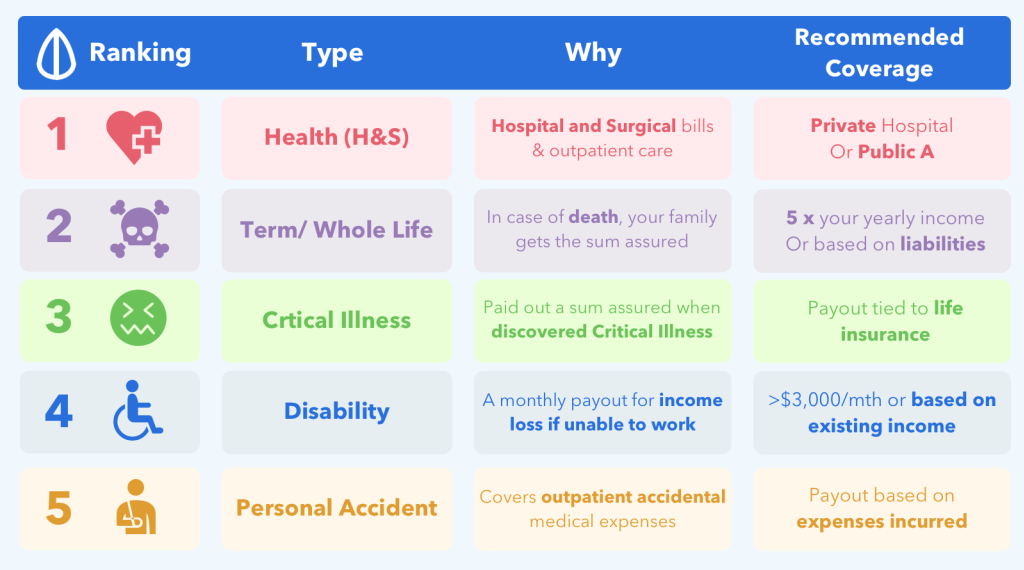 | Ranking | Type | Why | Recommended Coverage |
|---|---|---|---|
| 1 | Health (H&S) | Hospital and Surgical bills & outpatient care | Private Hospital Or Public A |
| 2 | Term/ Whole Life | In case of death, your family gets the sum assured | 5 x your yearly income Or based on liabilities |
| 3 | Crtical Illness | Paid out a sum assured when discovered Critical Illness | Payout tied to life insurance |
| 4 | Disability | A monthly payout for income loss if unable to work | >$3,000/mth or based on existing income |
| 5 | Personal Accident | Covers outpatient accidental medical expenses | Payout based on expenses incurred |